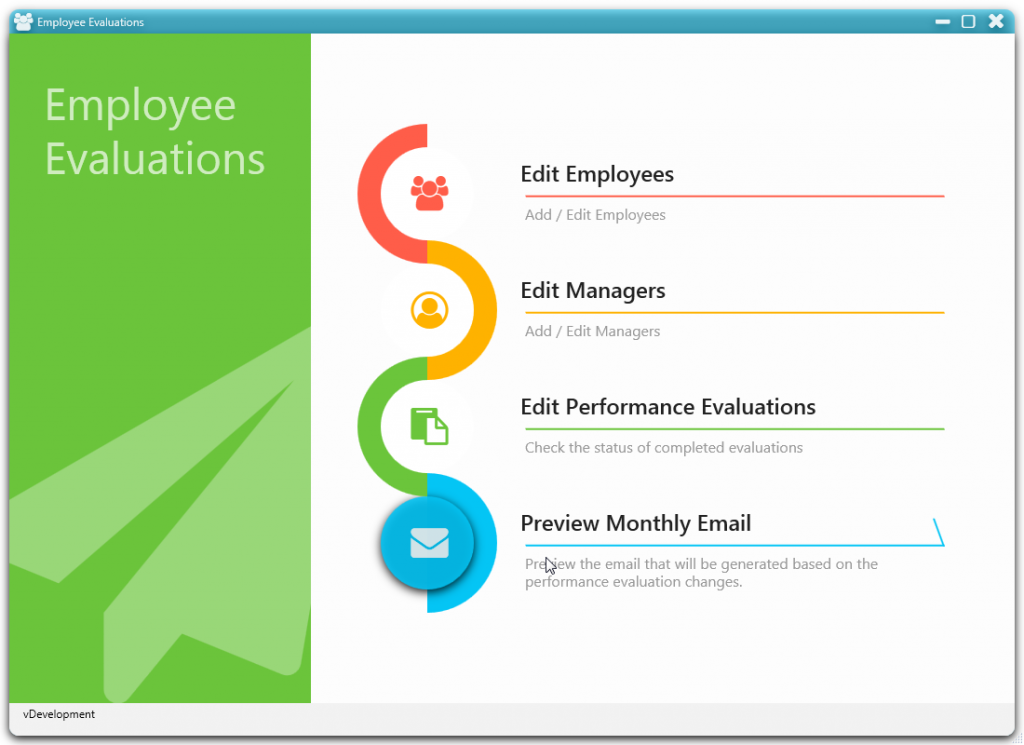 Employee Evaluations

Employee Evaluations

Edit Employees

Add / Edit Employees

Edit Managers

Add / Edit Managers

Edit Performance Evaluations

Check the status of completed evaluations

Preview Monthly Email

Preview the email that will be generated based on the performance evaluation changes.

vDevelopment